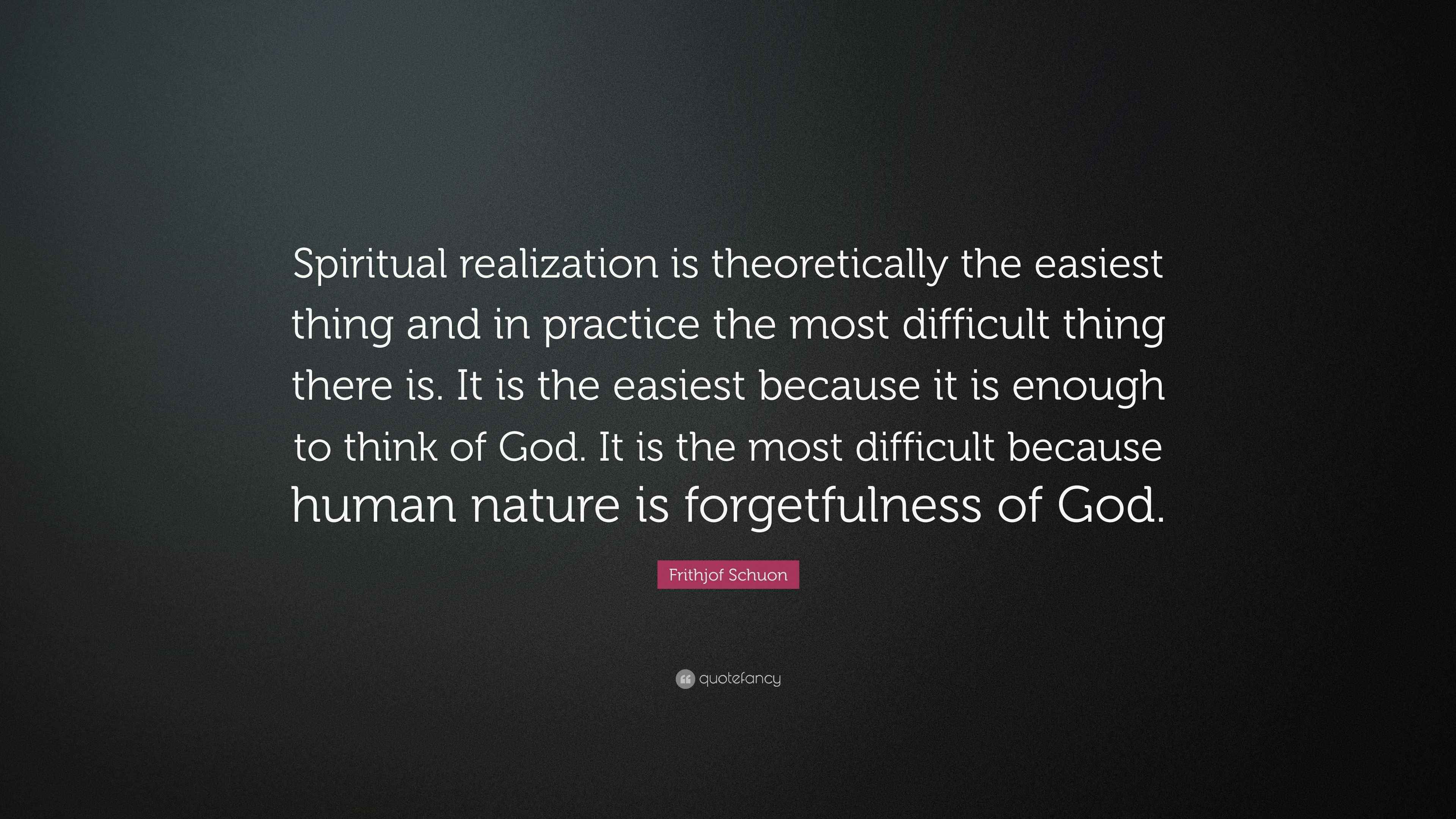 Spiritual realization is theoretically the easiest thing and in practice the most difficult thing there is. It is the easiest because it is enough to think of God. It is the most difficult because human nature is forgetfulness of God.

Frithjof Schuon

quotefancy